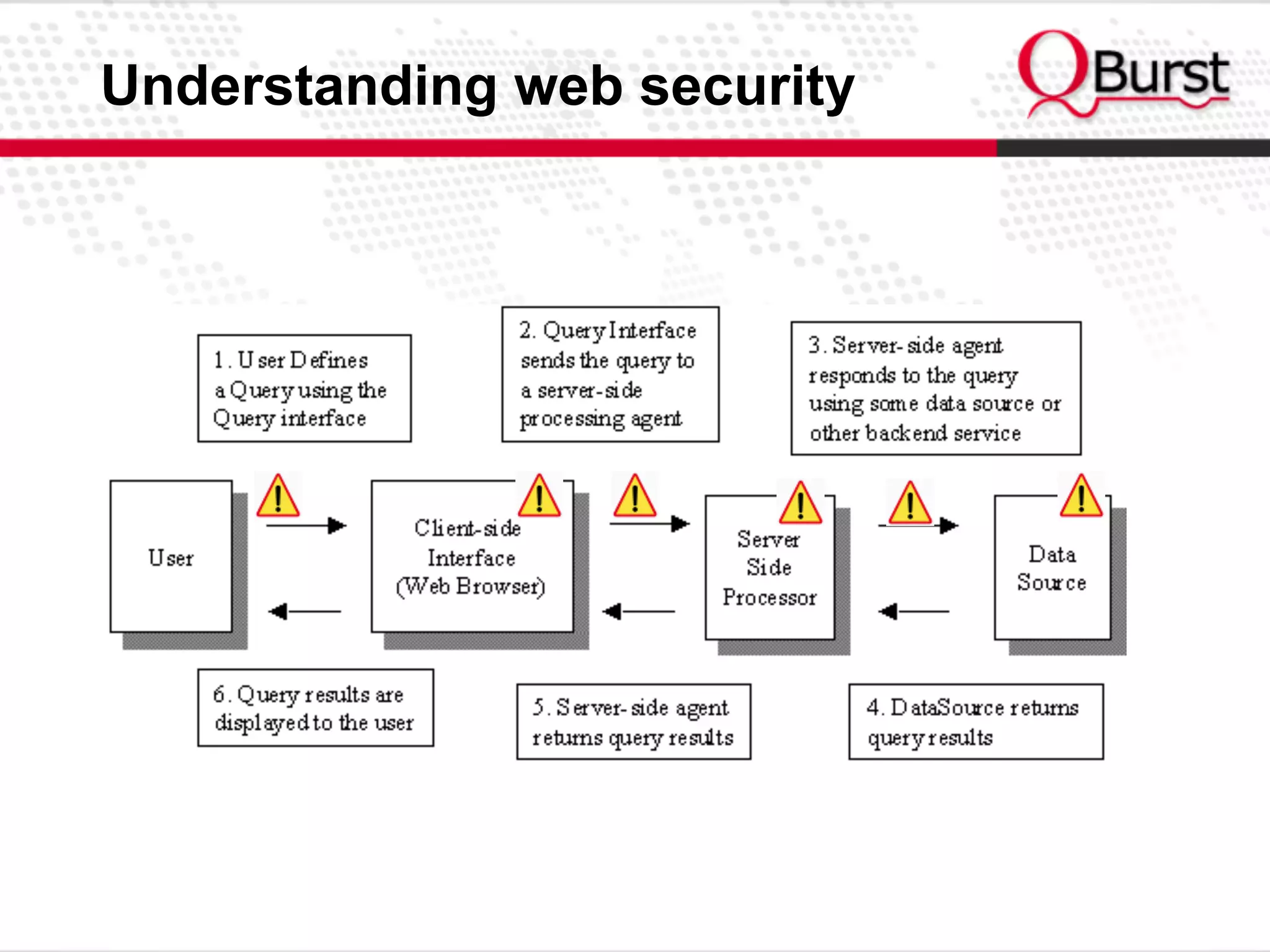 Understanding web security

QBurst

1. User Defines a Query using the Query interface

2. Query Interface sends the query to a server-side processing agent

3. Server-side agent responds to the query using some data source or other backend service

User

Client-side Interface (Web Browser)

Server Side Processor

Data Source

6. Query results are displayed to the user

5. Server-side agent returns query results

4. DataSource returns query results